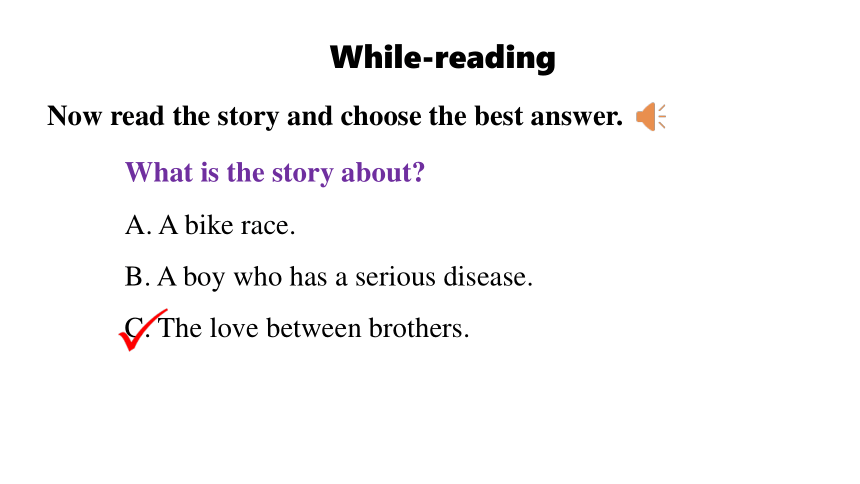 While-reading

Now read the story and choose the best answer.

What is the story about?

A. A bike race.

B. A boy who has a serious disease.

C. The love between brothers.